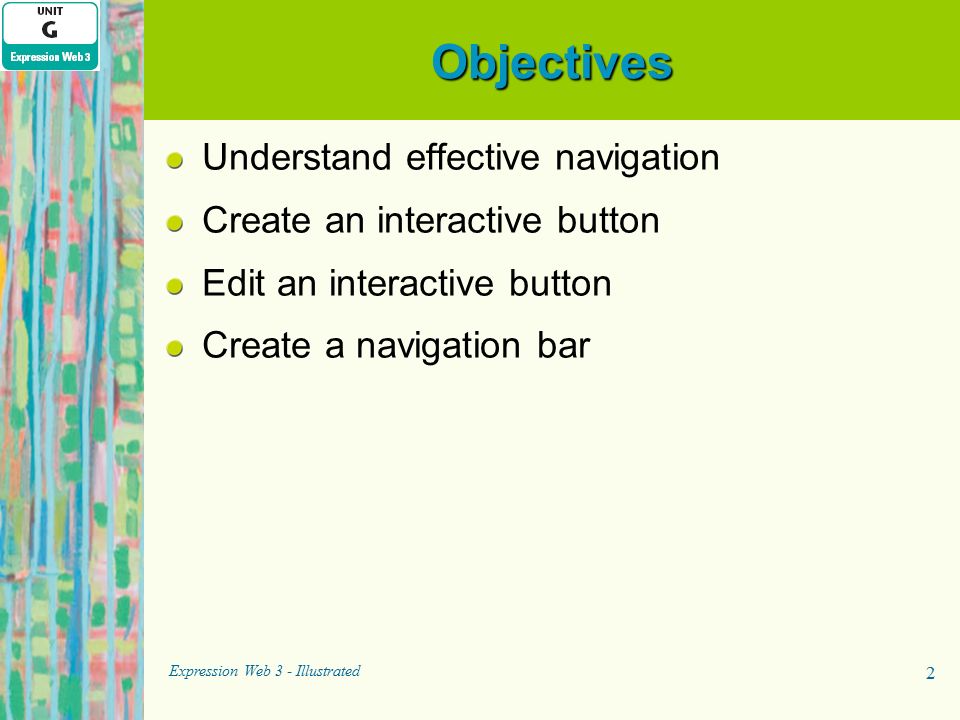 UNIT
G
Expression Web 3

Objectives

Understand effective navigation

Create an interactive button

Edit an interactive button

Create a navigation bar

Expression Web 3 - Illustrated

2